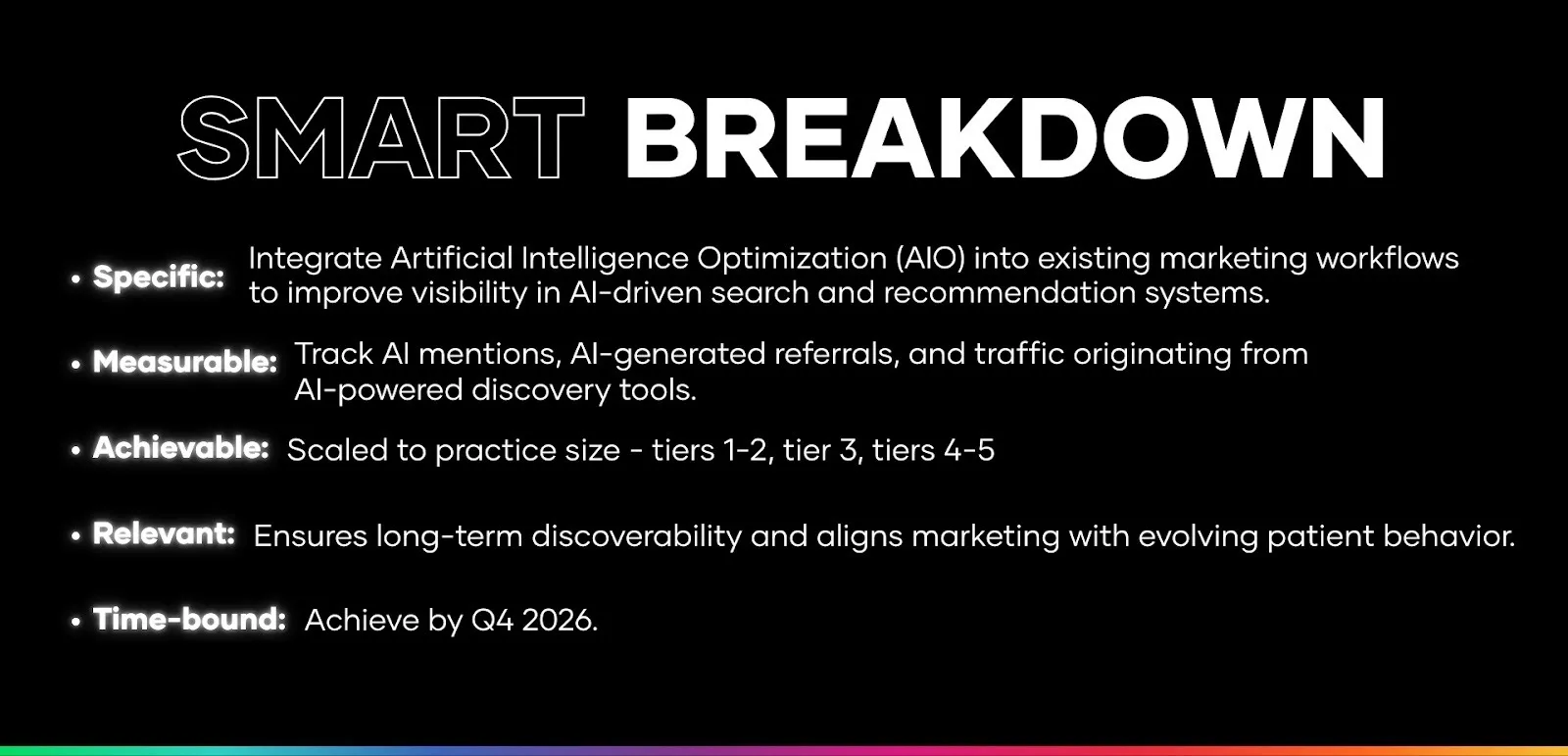 SMART BREAKDOWN

• Specific: Integrate Artificial Intelligence Optimization (AIO) into existing marketing workflows to improve visibility in AI-driven search and recommendation systems.

• Measurable: Track AI mentions, AI-generated referrals, and traffic originating from AI-powered discovery tools.

• Achievable: Scaled to practice size - tiers 1-2, tier 3, tiers 4-5

• Relevant: Ensures long-term discoverability and aligns marketing with evolving patient behavior.

• Time-bound: Achieve by Q4 2026.